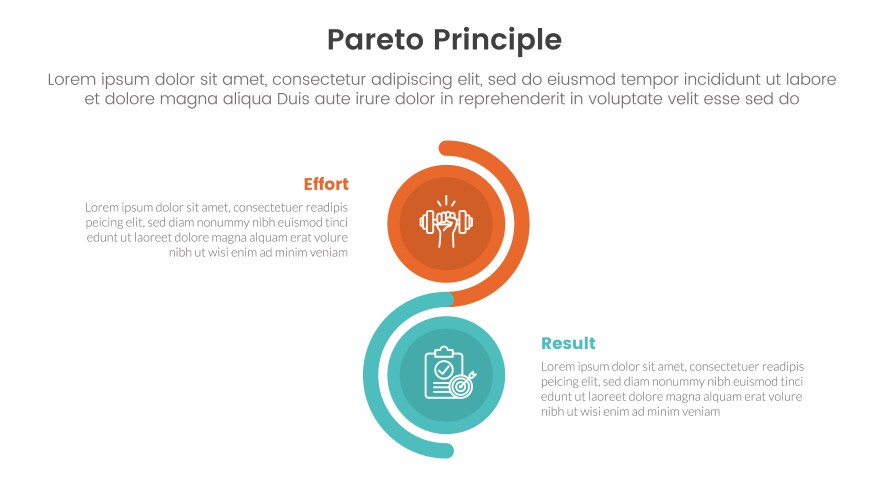 Pareto Principle

Lorem ipsum dolor sit amet, consectetur adipiscing elit, sed do eiusmod tempor incididunt ut labore et dolore magna aliqua Duis aute irure dolor in reprehenderit in voluptate velit esse sed do

Effort

Lorem ipsum dolor sit amet, consectetuer readipis peicing elit, sed diam nonummy nibh euismod tinci edunt ut laoreet dolore magna alquam erat volure nibh ut wisi enim ad minim veniam

Result

Lorem ipsum dolor sit amet, consectetuer readipis peicing elit, sed diam nonummy nibh euismod tinci edunt ut laoreet dolore magna alquam erat volure nibh ut wisi enim ad minim veniam